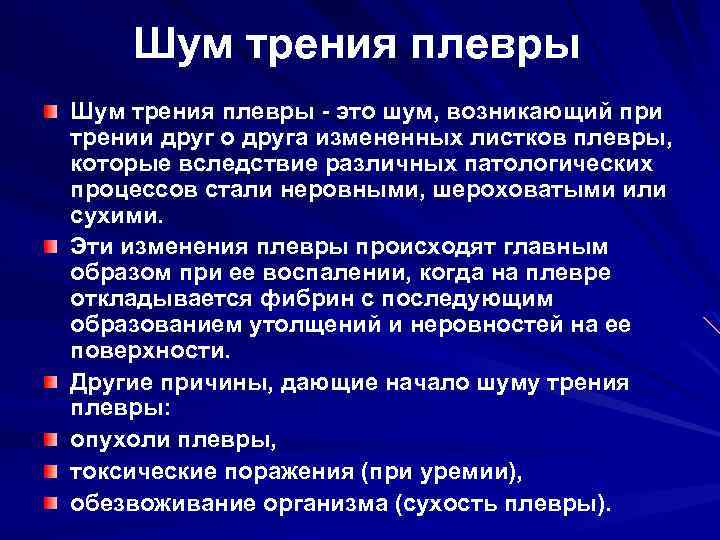 Шум трения плевры

Шум трения плевры - это шум, возникающий при трении друг о друга измененных листков плевры, которые вследствие различных патологических процессов стали неровными, шероховатыми или сухими.

Эти изменения плевры происходят главным образом при ее воспалении, когда на плевре откладывается фибрин с последующим образованием утолщений и неровностей на ее поверхности.

Другие причины, дающие начало шуму трения плевры:

опухоли плевры,

токсические поражения (при уремии),

обезвоживание организма (сухость плевры).